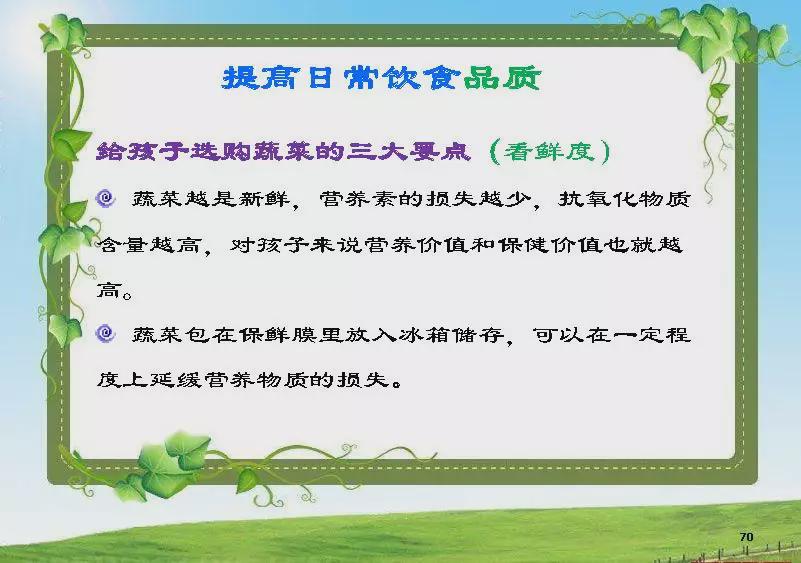 提高日常饮食品质

给孩子选购蔬菜的三大要点（看鲜度）

蔬菜越是新鲜，营养素的损失越少，抗氧化物质含量越高，对孩子来说营养价值和保健价值也就越高。

蔬菜包在保鲜膜里放入冰箱储存，可以在一定程度上延缓营养物质的损失。

70